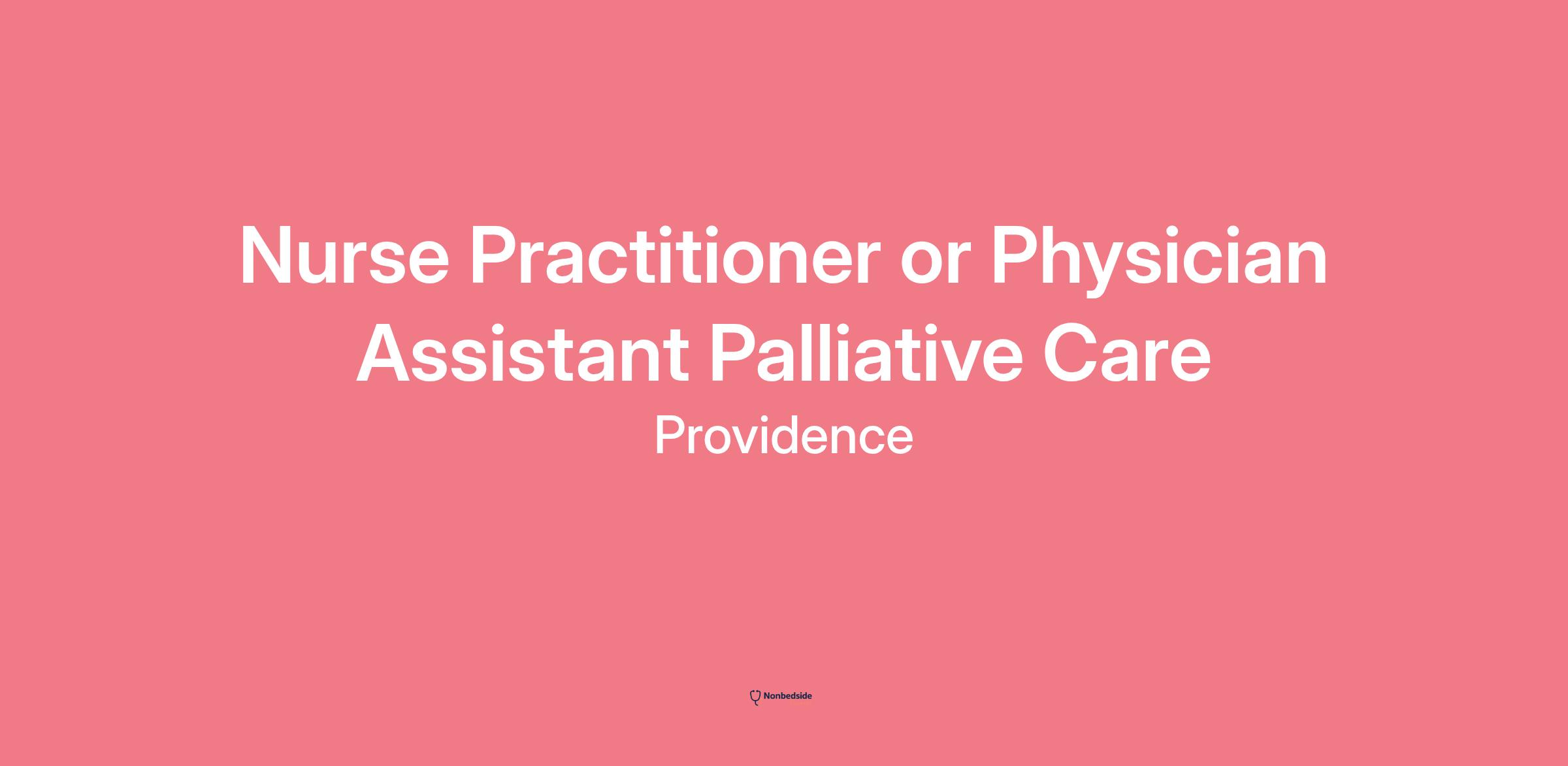 Nurse Practitioner or Physician Assistant Palliative Care

Providence

Nonbedside